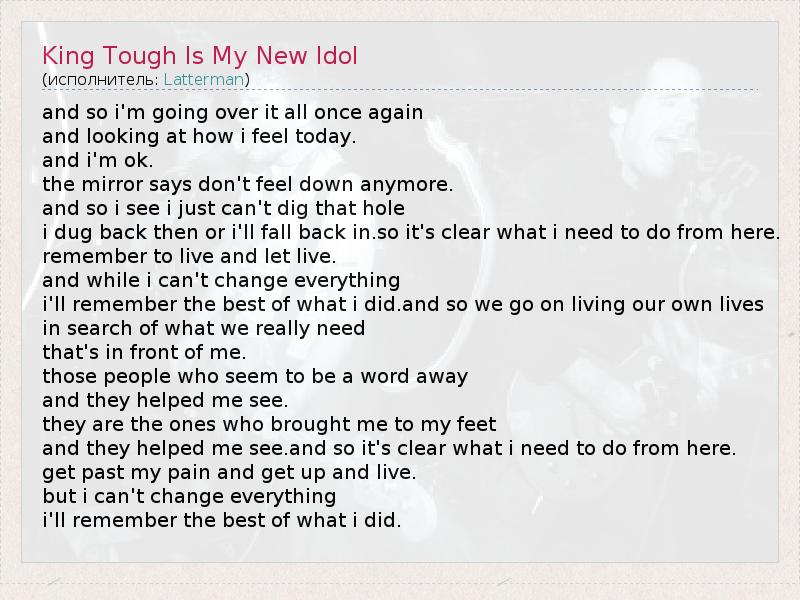 King Tough Is My New Idol
(исполнитель: Latterman)

and so i'm going over it all once again
and looking at how i feel today.
and i'm ok.
the mirror says don't feel down anymore.
and so i see i just can't dig that hole
i dug back then or i'll fall back in.so it's clear what i need to do from here.
remember to live and let live.
and while i can't change everything
i'll remember the best of what i did.and so we go on living our own lives
in search of what we really need
that's in front of me.
those people who seem to be a word away
and they helped me see.
they are the ones who brought me to my feet
and they helped me see.and so it's clear what i need to do from here.
get past my pain and get up and live.
but i can't change everything
i'll remember the best of what i did.